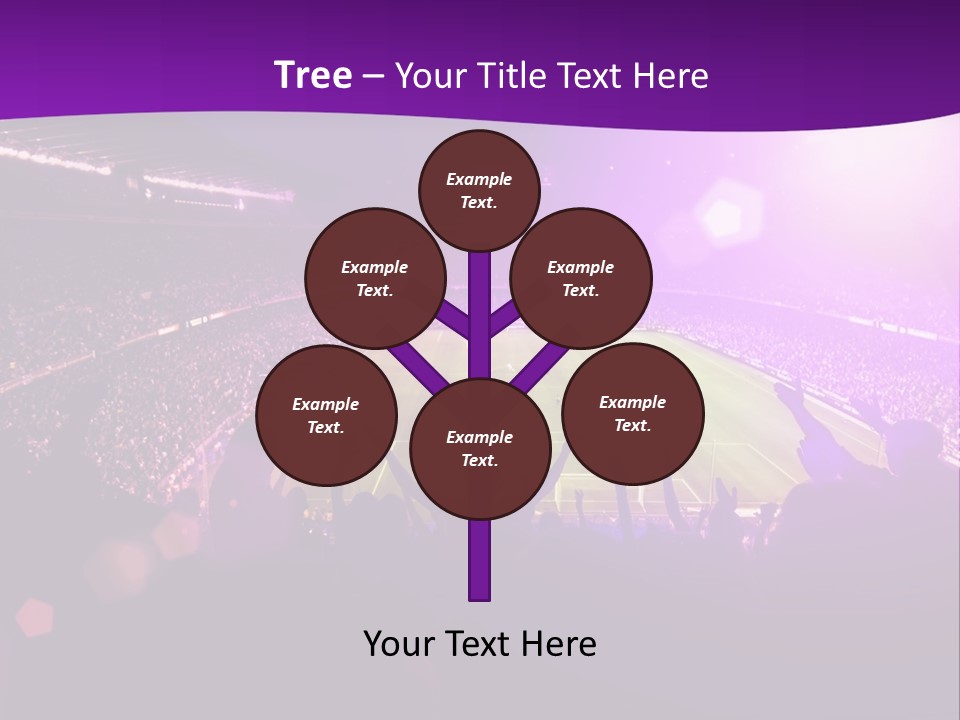 Tree – Your Title Text Here

Example Text.

Example Text.

Example Text.

Example Text.

Example Text.

Example Text.

Your Text Here